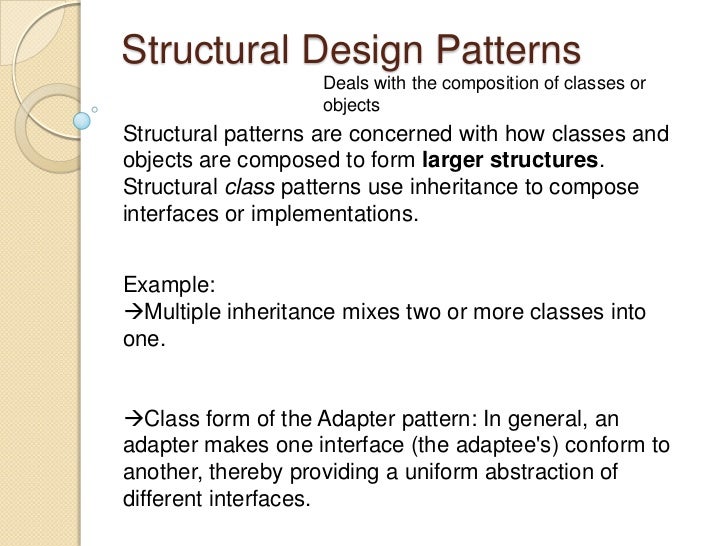 Structural Design Patterns

Deals with the composition of classes or objects

Structural patterns are concerned with how classes and objects are composed to form larger structures. Structural class patterns use inheritance to compose interfaces or implementations.

Example:
→Multiple inheritance mixes two or more classes into one.

→Class form of the Adapter pattern: In general, an adapter makes one interface (the adaptee's) conform to another, thereby providing a uniform abstraction of different interfaces.